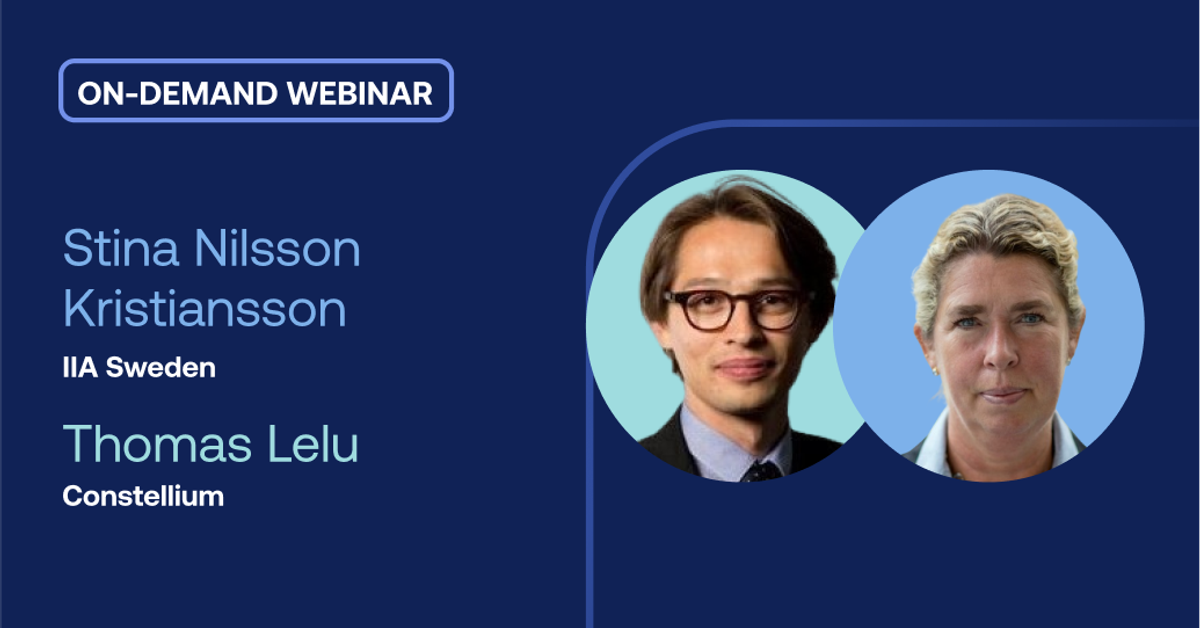 ON-DEMAND WEBINAR

Stina Nilsson Kristiansson

IIA Sweden

Thomas Lelu

Constellium